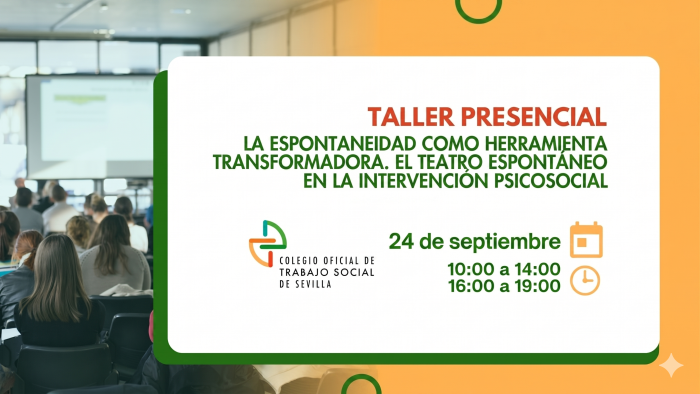 TALLER PRESENCIAL

LA ESPONTANEIDAD COMO HERRAMIENTA TRANSFORMADORA. EL TEATRO ESPONTÁNEO EN LA INTERVENCIÓN PSICOSOCIAL

COLEGIO OFICIAL DE TRABAJO SOCIAL DE SEVILLA

24 de septiembre

10:00 a 14:00
16:00 a 19:00